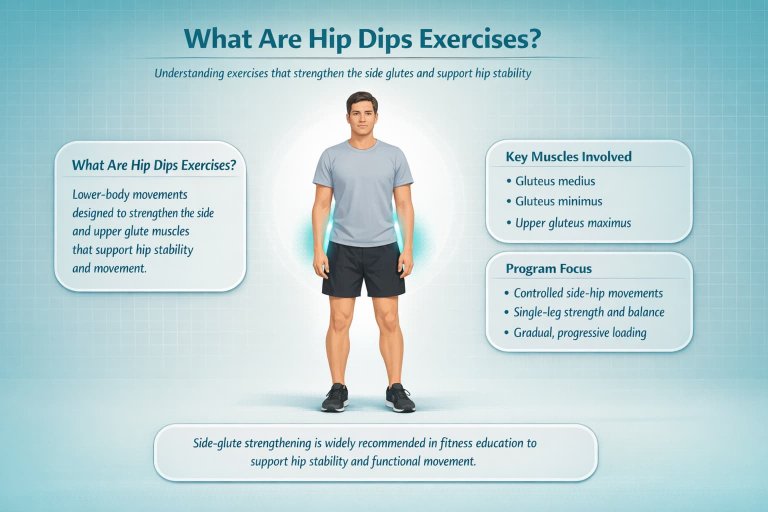 What Are Hip Dips Exercises?

Understanding exercises that strengthen the side glutes and support hip stability

What Are Hip Dips Exercises?

Lower-body movements designed to strengthen the side and upper glute muscles that support hip stability and movement.

Key Muscles Involved

• Gluteus medius
• Gluteus minimus
• Upper gluteus maximus

Program Focus

• Controlled side-hip movements
• Single-leg strength and balance
• Gradual, progressive loading

Side-glute strengthening is widely recommended in fitness education to support hip stability and functional movement.